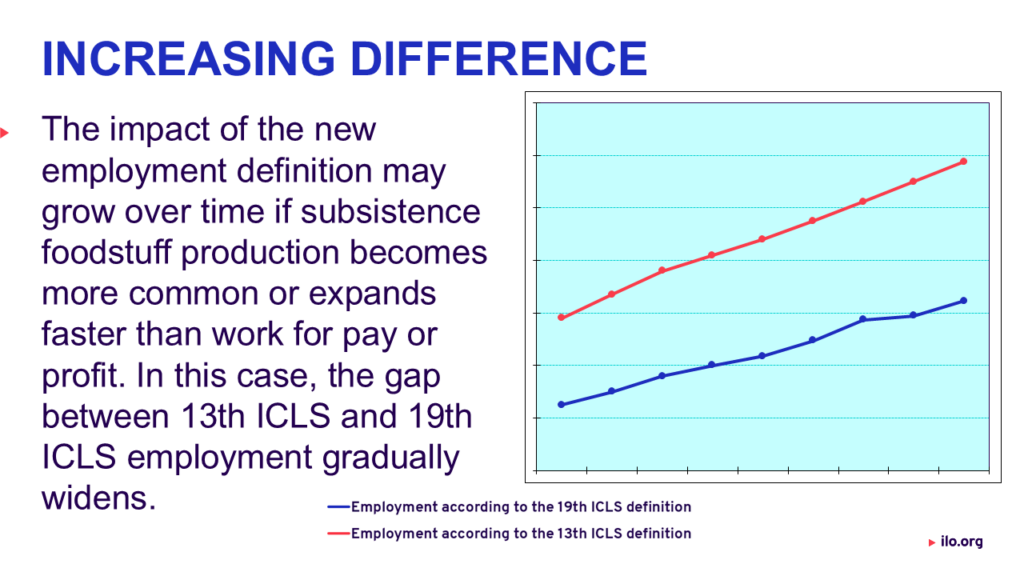 INCREASING DIFFERENCE

The impact of the new employment definition may grow over time if subsistence foodstuff production becomes more common or expands faster than work for pay or profit. In this case, the gap between 13th ICLS and 19th ICLS employment gradually widens.

Employment according to the 19th ICLS definition
Employment according to the 13th ICLS definition

ilo.org